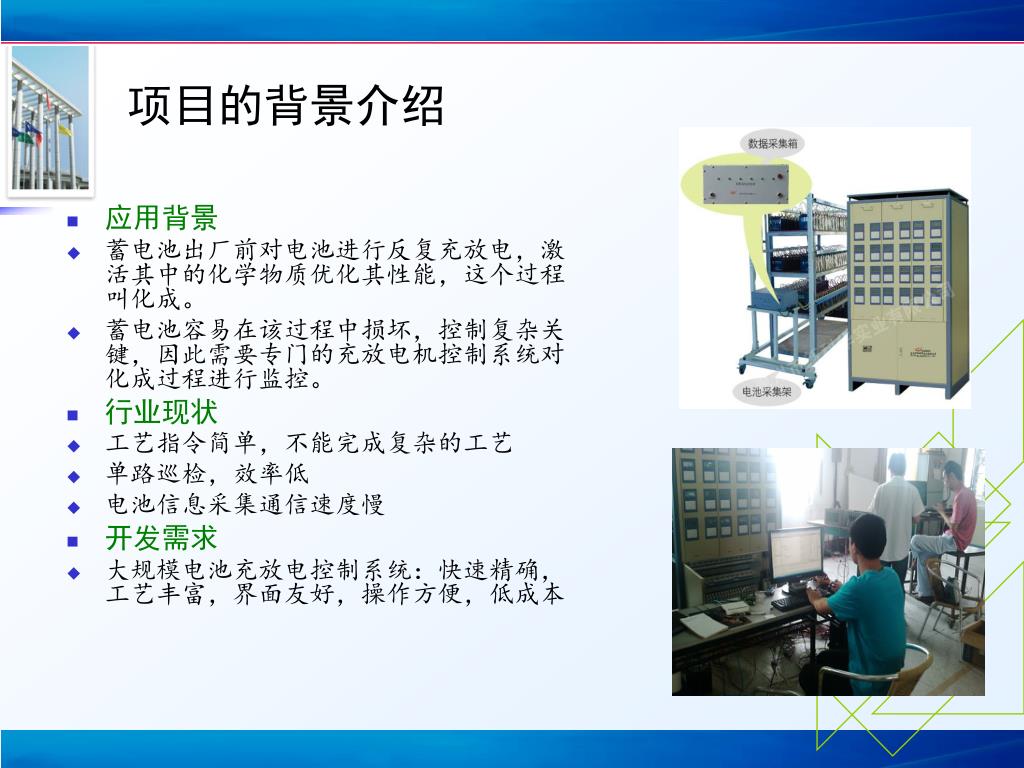 项目的背景介绍

应用背景

蓄电池出厂前对电池进行反复充放电，激活其中的化学物质优化其性能，这个过程叫化成。

蓄电池容易在该过程中损坏，控制复杂关键，因此需要专门的充放电机控制系统对化成过程进行监控。

行业现状

工艺指令简单，不能完成复杂的工艺

单路巡检，效率低

电池信息采集通信速度慢

开发需求

大规模电池充放电控制系统：快速精确，工艺丰富，界面友好，操作方便，低成本

数据采集箱

电池采集架